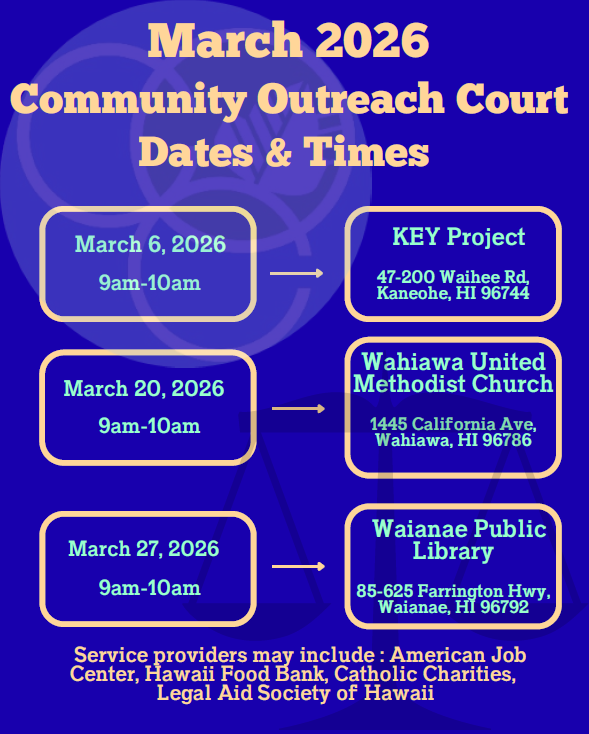 March 2026
Community Outreach Court
Dates & Times

March 6, 2026
9am-10am

KEY Project
47-200 Waihee Rd, Kaneohe, HI 96744

March 20, 2026
9am-10am

Wahiawa United Methodist Church
1445 California Ave, Wahiawa, HI 96786

March 27, 2026
9am-10am

Waianae Public Library
85-625 Farrington Hwy, Waianae, HI 96792

Service providers may include : American Job Center, Hawaii Food Bank, Catholic Charities, Legal Aid Society of Hawaii